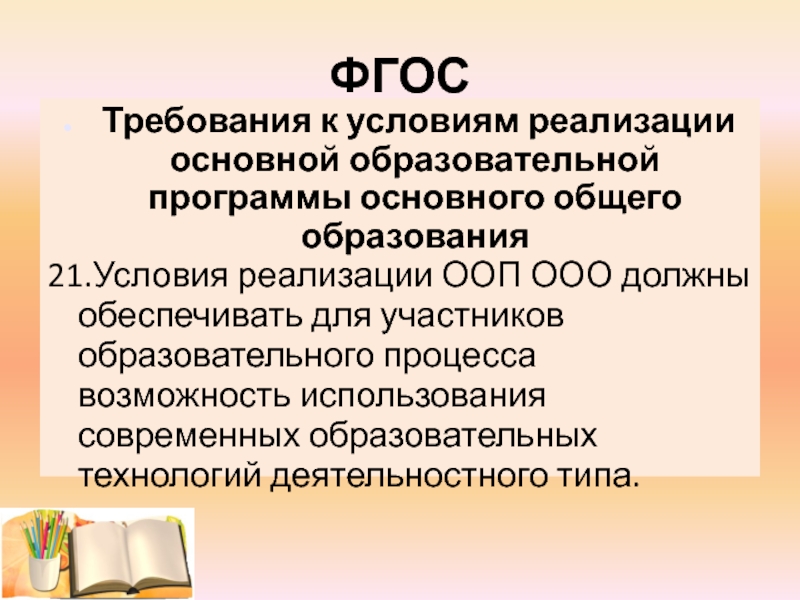 ФГОС

Требования к условиям реализации основной образовательной программы основного общего образования

21.Условия реализации ООП ООО должны обеспечивать для участников образовательного процесса возможность использования современных образовательных технологий деятельностного типа.